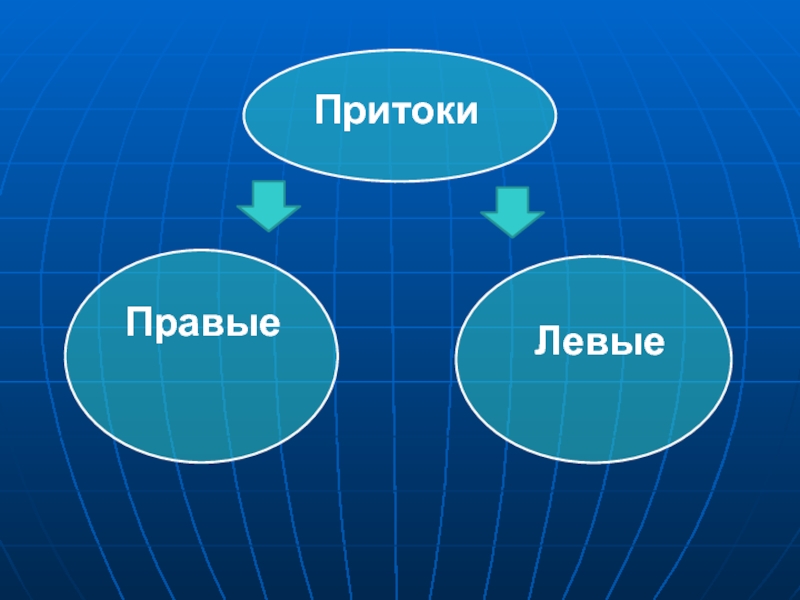 Притоки

Правые

Левые